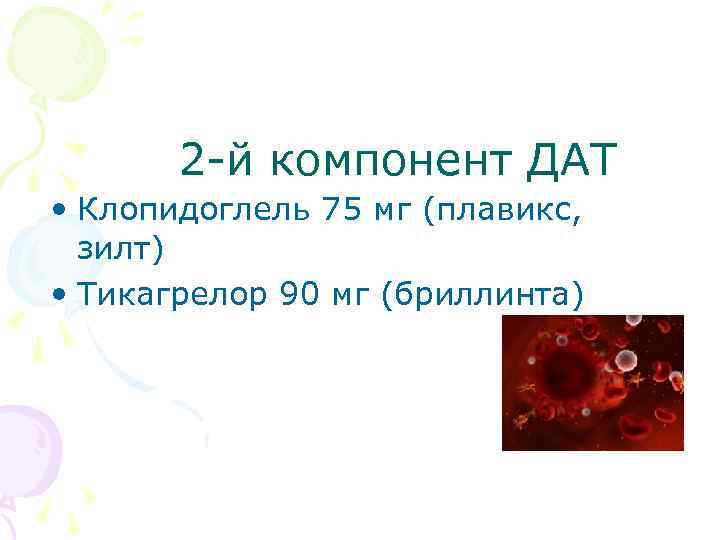 2-й компонент ДАТ

• Клопидоглель 75 мг (плавикс, зилт)
• Тикагрелор 90 мг (бриллинта)